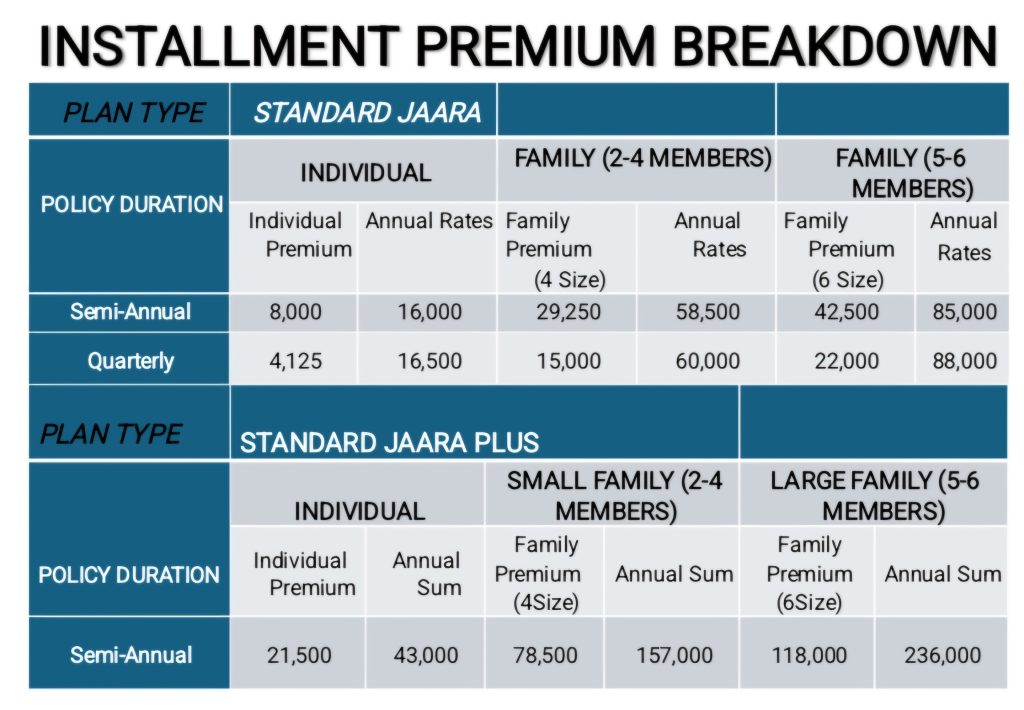 INSTALLMENT PREMIUM BREAKDOWN

| PLAN TYPE | STANDARD JAARA | | | | | |
|---|---|---|---|---|---|---|
| POLICY DURATION | INDIVIDUAL | | FAMILY (2-4 MEMBERS) | | FAMILY (5-6 MEMBERS) | |
| | Individual Premium | Annual Rates | Family Premium (4 Size) | Annual Rates | Family Premium (6 Size) | Annual Rates |
| Semi-Annual | 8,000 | 16,000 | 29,250 | 58,500 | 42,500 | 85,000 |
| Quarterly | 4,125 | 16,500 | 15,000 | 60,000 | 22,000 | 88,000 |

| PLAN TYPE | STANDARD JAARA PLUS | | | | | |
|---|---|---|---|---|---|---|
| POLICY DURATION | INDIVIDUAL | | SMALL FAMILY (2-4 MEMBERS) | | LARGE FAMILY (5-6 MEMBERS) | |
| | Individual Premium | Annual Sum | Family Premium (4Size) | Annual Sum | Family Premium (6Size) | Annual Sum |
| Semi-Annual | 21,500 | 43,000 | 78,500 | 157,000 | 118,000 | 236,000 |